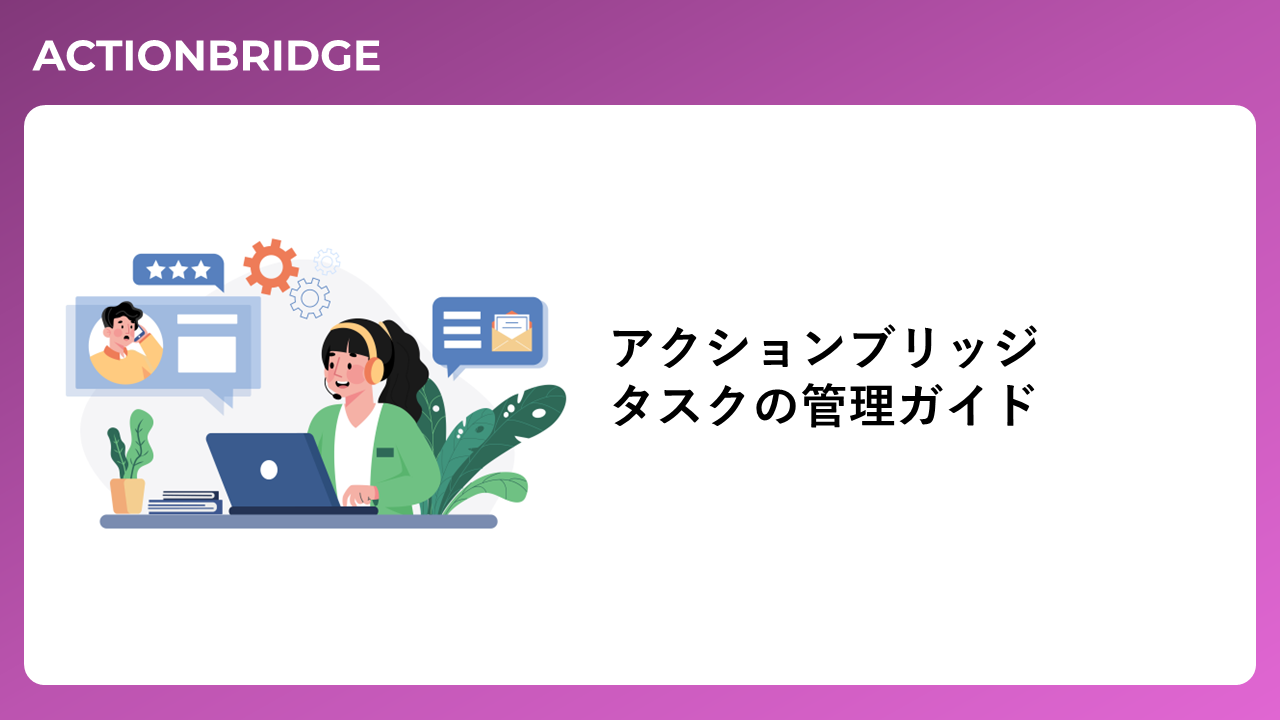 ACTIONBRIDGE

アクションブリッジ
タスクの管理ガイド